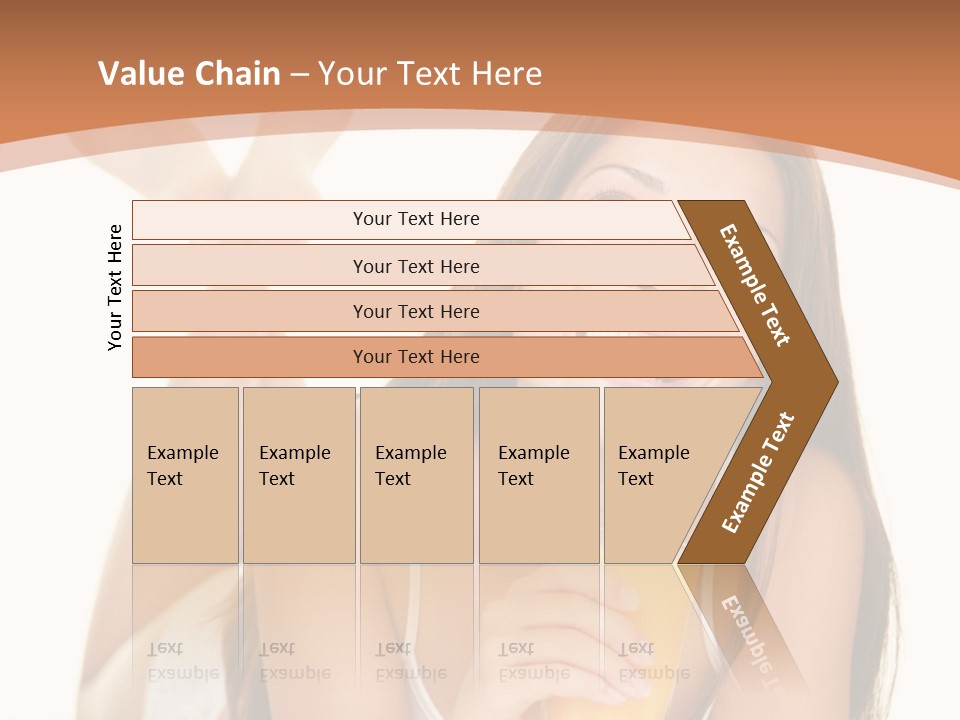 Value Chain – Your Text Here

Your Text Here

Your Text Here

Your Text Here

Your Text Here

Your Text Here

Example Text

Example Text

Example Text

Example Text

Example Text

Example Text

Example Text